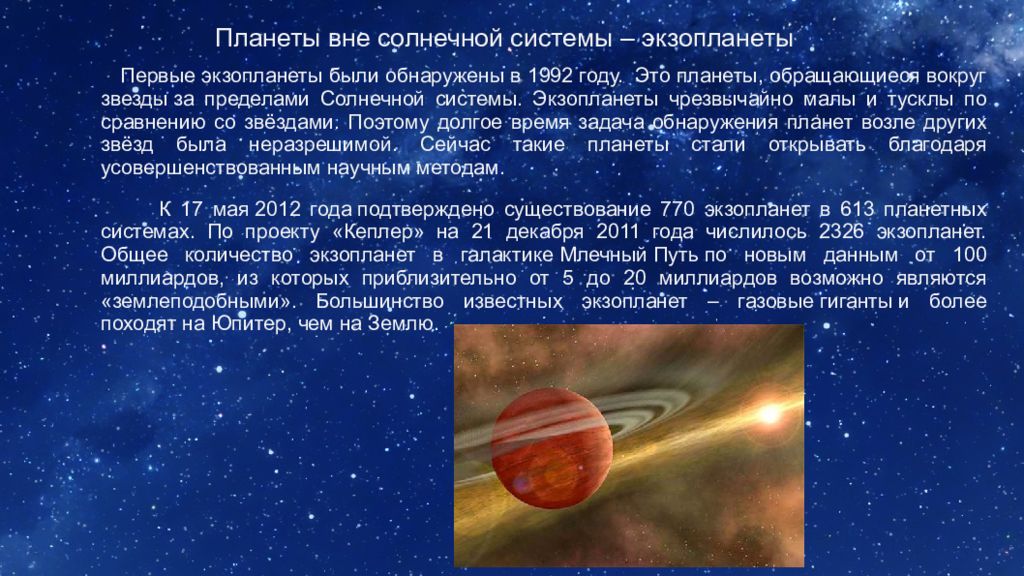 Планеты вне солнечной системы – экзопланеты

Первые экзопланеты были обнаружены в 1992 году. Это планеты, обращающиеся вокруг звезды за пределами Солнечной системы. Экзопланеты чрезвычайно малы и тусклы по сравнению со звёздами. Поэтому долгое время задача обнаружения планет возле других звёзд была неразрешимой. Сейчас такие планеты стали открывать благодаря усовершенствованным научным методам.

К 17 мая 2012 года подтверждено существование 770 экзопланет в 613 планетных системах. По проекту «Кеплер» на 21 декабря 2011 года числилось 2326 экзопланет. Общее количество экзопланет в галактике Млечный Путь по новым данным от 100 миллиардов, из которых приблизительно от 5 до 20 миллиардов возможно являются «землеподобными». Большинство известных экзопланет – газовые гиганты и более походят на Юпитер, чем на Землю.